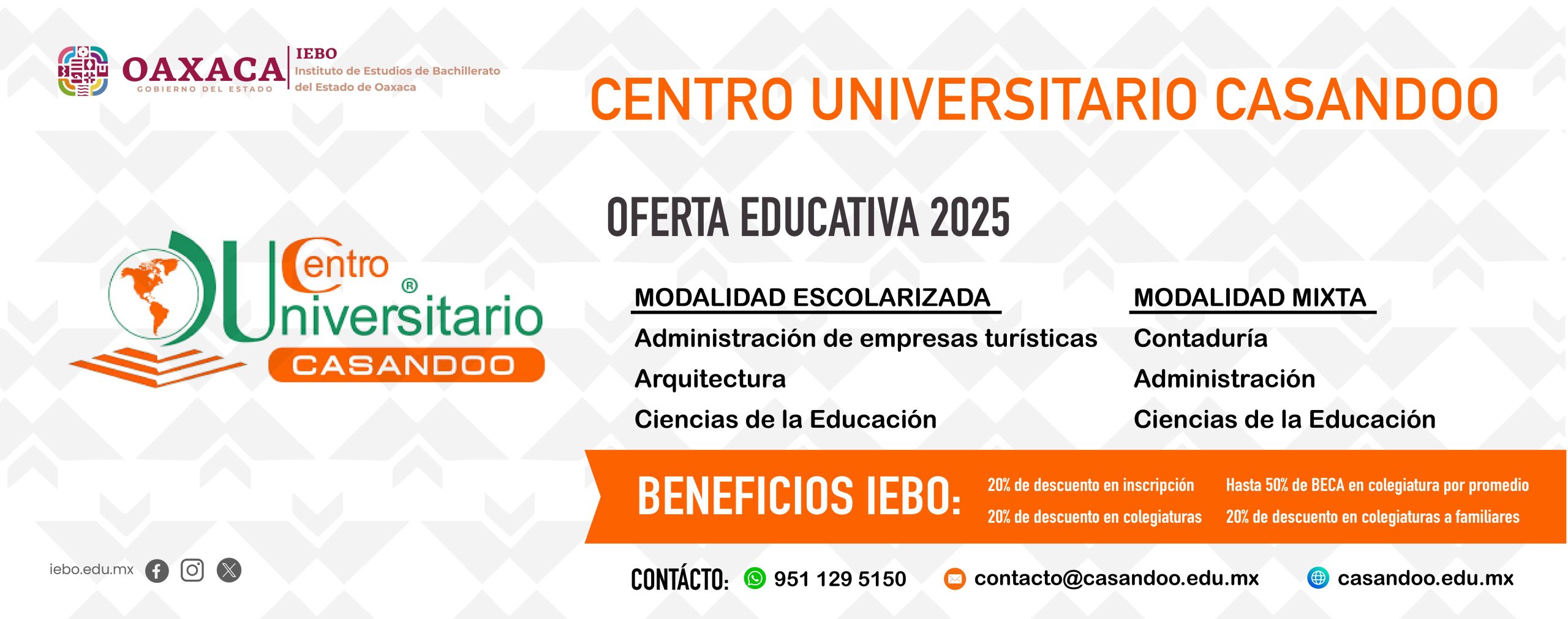 OAXACA
GOBIERNO DEL ESTADO
IEBO
Instituto de Estudios de Bachillerato del Estado de Oaxaca

CENTRO UNIVERSITARIO CASANDOO

Centro Universitario ®
CASANDOO

OFERTA EDUCATIVA 2025

MODALIDAD ESCOLARIZADA
Administración de empresas turísticas
Arquitectura
Ciencias de la Educación

MODALIDAD MIXTA
Contaduría
Administración
Ciencias de la Educación

BENEFICIOS IEBO:
20% de descuento en inscripción
20% de descuento en colegiaturas
Hasta 50% de BECA en colegiatura por promedio
20% de descuento en colegiaturas a familiares

iebo.edu.mx

CONTÁCTO: 951 129 5150 contacto@casandoo.edu.mx casandoo.edu.mx